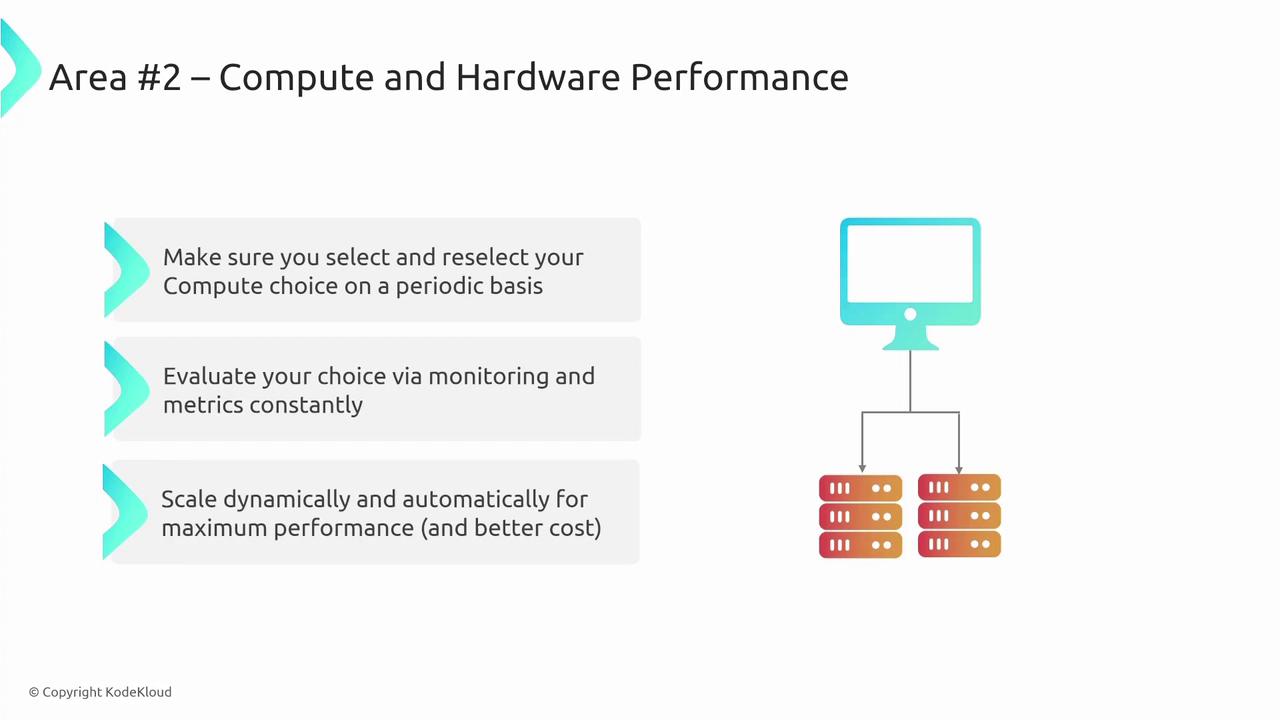 Area #2 – Compute and Hardware Performance

Make sure you select and reselect your Compute choice on a periodic basis

Evaluate your choice via monitoring and metrics constantly

Scale dynamically and automatically for maximum performance (and better cost)

© Copyright KodeKloud